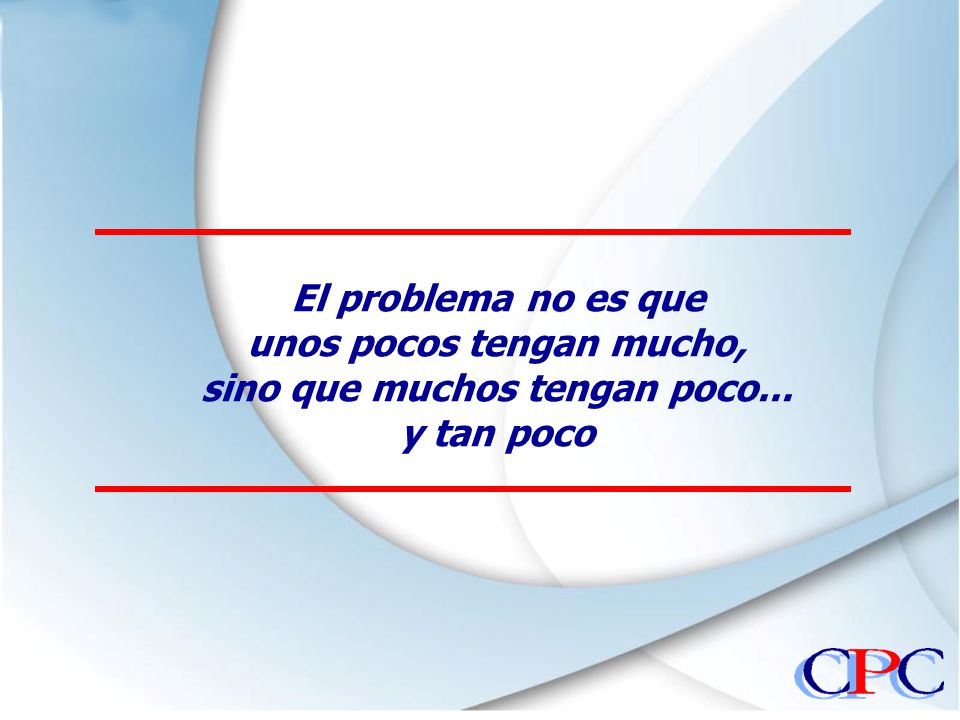 El problema no es que unos pocos tengan mucho, sino que muchos tengan poco... y tan poco

CPC